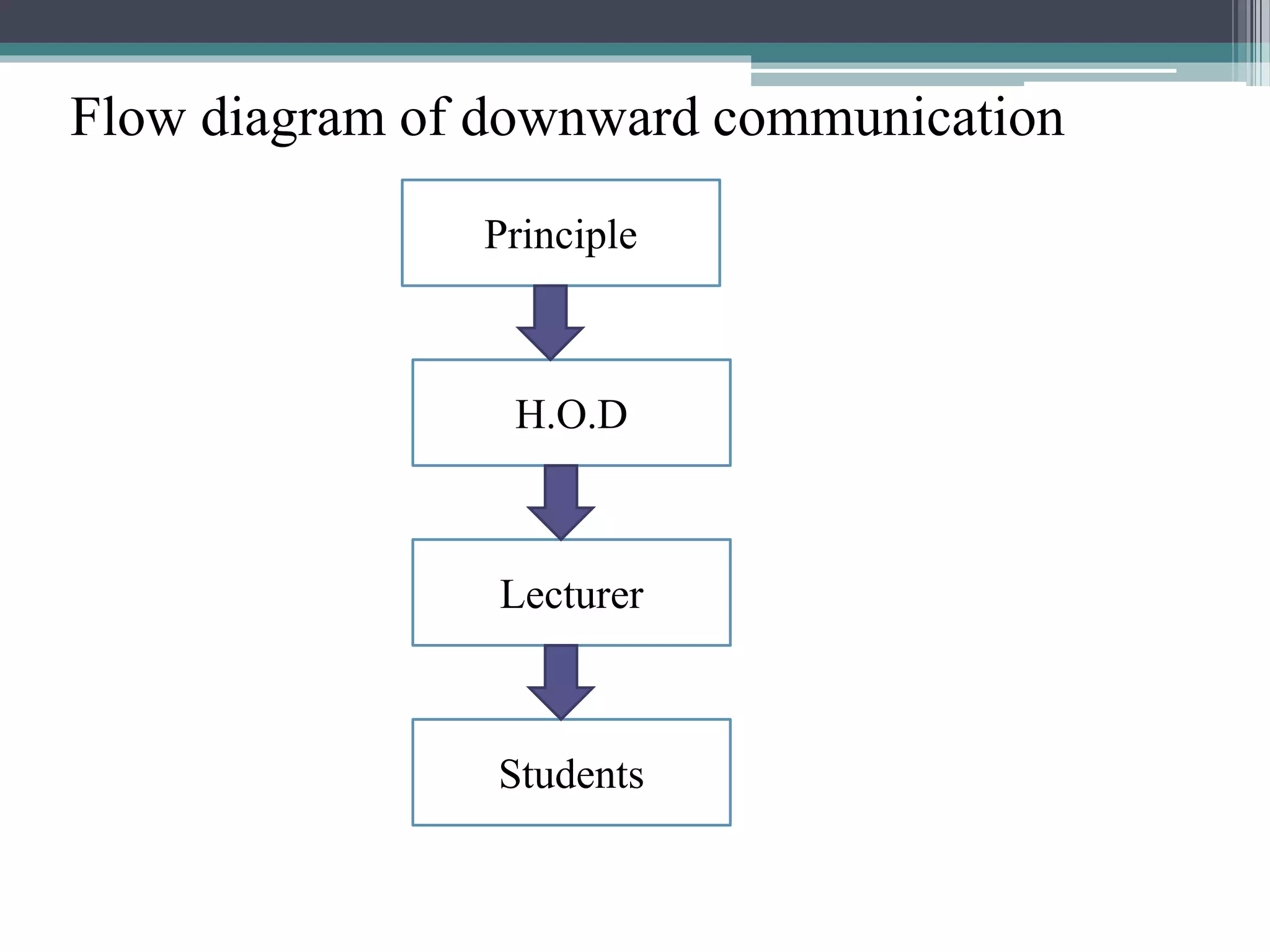 Flow diagram of downward communication

Principle

H.O.D

Lecturer

Students